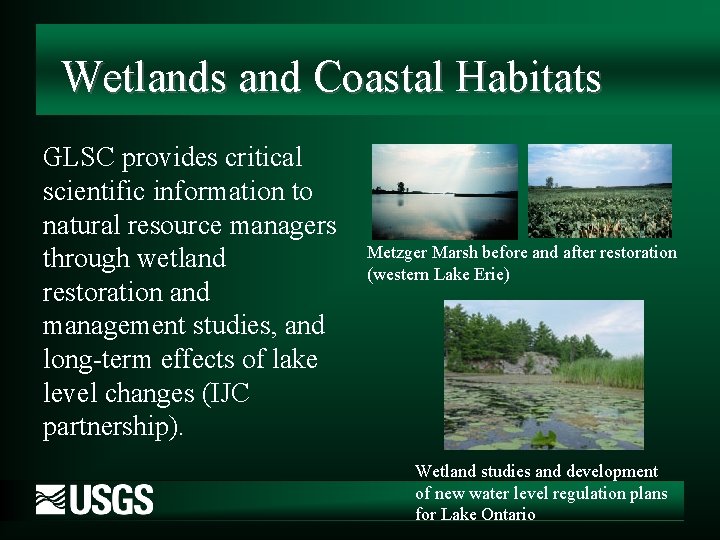 Wetlands and Coastal Habitats

GLSC provides critical scientific information to natural resource managers through wetland restoration and management studies, and long-term effects of lake level changes (IJC partnership).

Metzger Marsh before and after restoration (western Lake Erie)

Wetland studies and development of new water level regulation plans for Lake Ontario

USGS